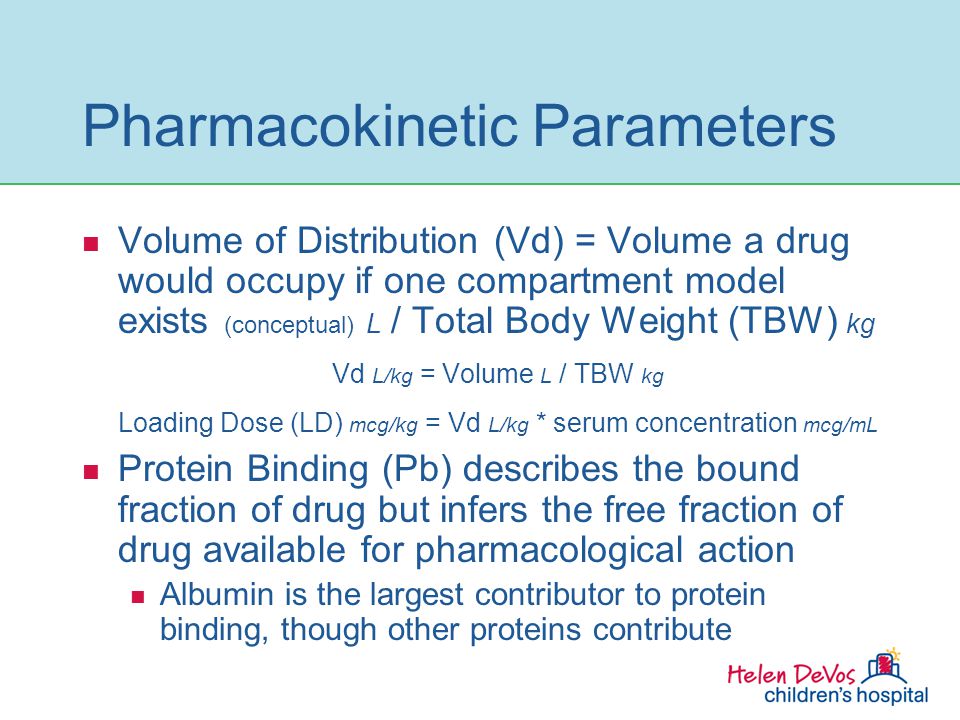 Pharmacokinetic Parameters

Volume of Distribution (Vd) = Volume a drug would occupy if one compartment model exists (conceptual) L / Total Body Weight (TBW) kg

Vd L/kg = Volume L / TBW kg

Loading Dose (LD) mcg/kg = Vd L/kg * serum concentration mcg/mL

Protein Binding (Pb) describes the bound fraction of drug but infers the free fraction of drug available for pharmacological action

Albumin is the largest contributor to protein binding, though other proteins contribute

Helen DeVos children's hospital